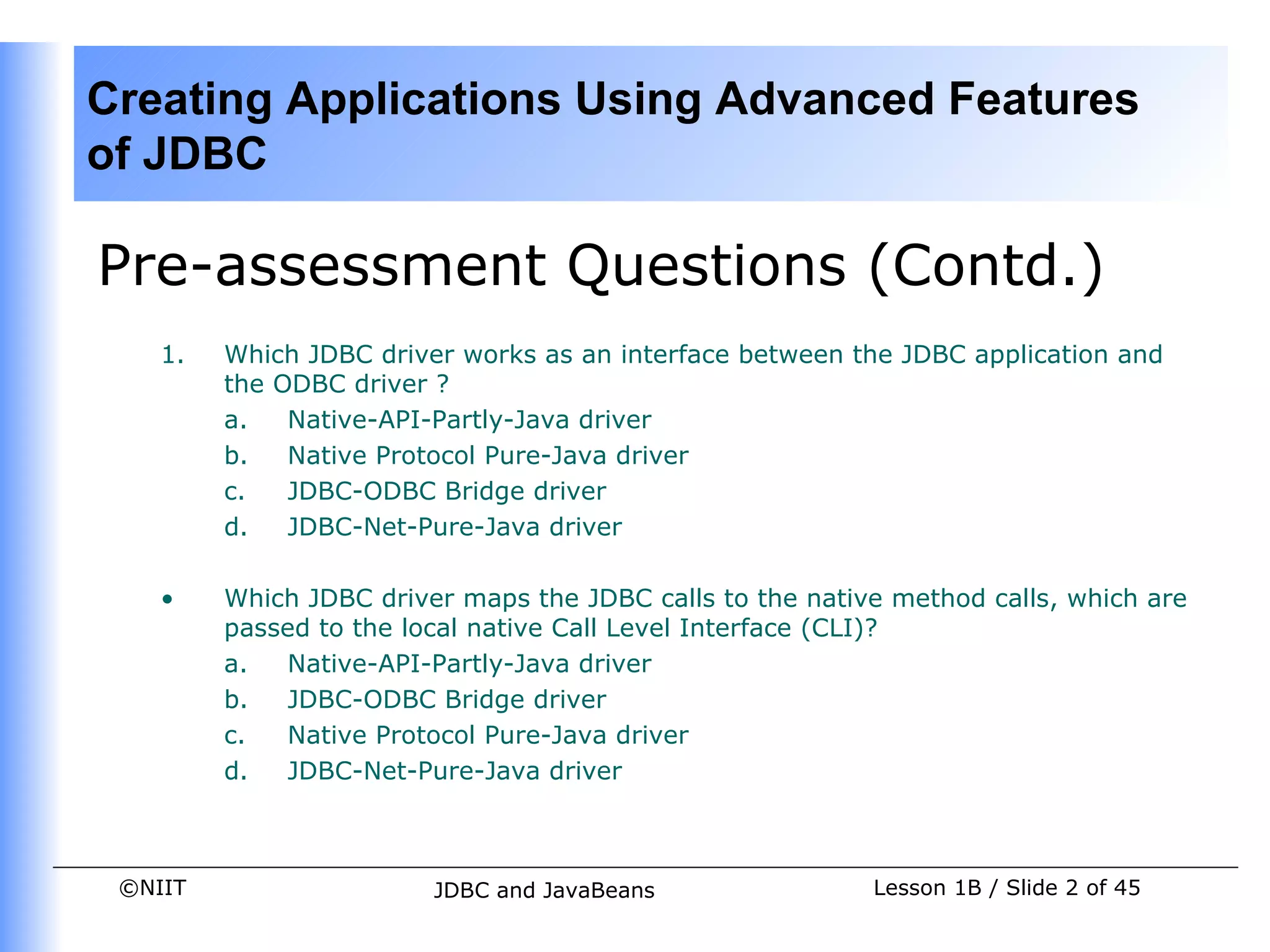 Creating Applications Using Advanced Features of JDBC

Pre-assessment Questions (Contd.)

1. Which JDBC driver works as an interface between the JDBC application and the ODBC driver ?
a. Native-API-Partly-Java driver
b. Native Protocol Pure-Java driver
c. JDBC-ODBC Bridge driver
d. JDBC-Net-Pure-Java driver

• Which JDBC driver maps the JDBC calls to the native method calls, which are passed to the local native Call Level Interface (CLI)?
a. Native-API-Partly-Java driver
b. JDBC-ODBC Bridge driver
c. Native Protocol Pure-Java driver
d. JDBC-Net-Pure-Java driver

©NIIT JDBC and JavaBeans Lesson 1B / Slide 2 of 45